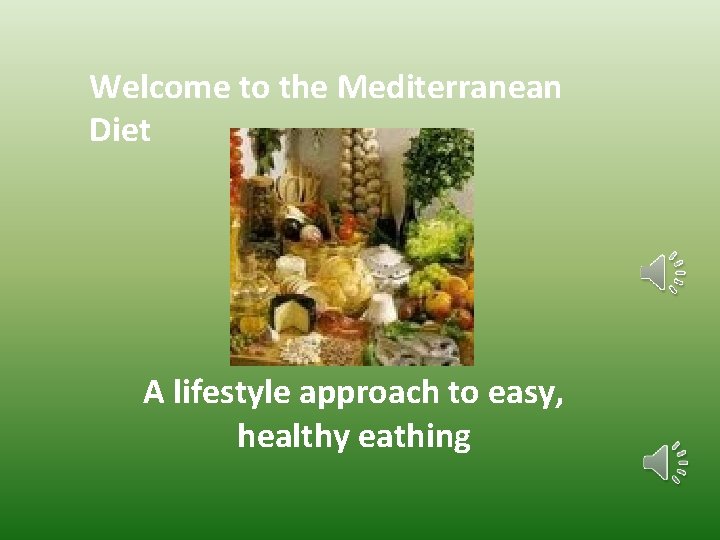 Welcome to the Mediterranean Diet

A lifestyle approach to easy, healthy eathing